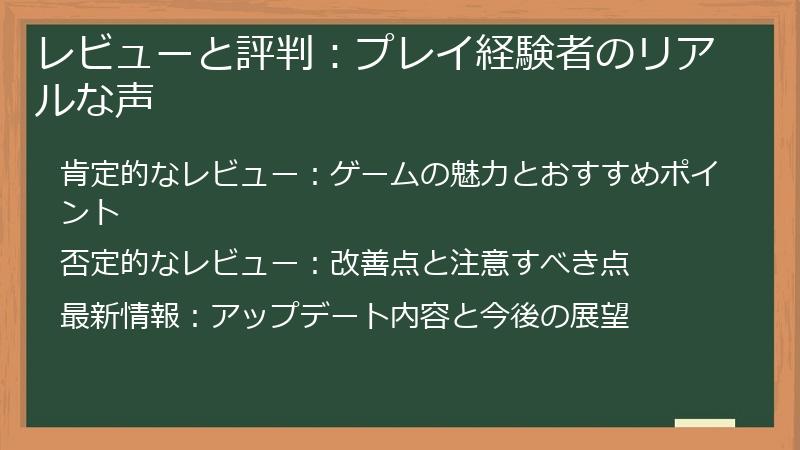 レビューと評判：プレイ経験者のリアルな声

肯定的なレビュー：ゲームの魅力とおすすめポイント

否定的なレビュー：改善点と注意すべき点

最新情報：アップデート内容と今後の展望